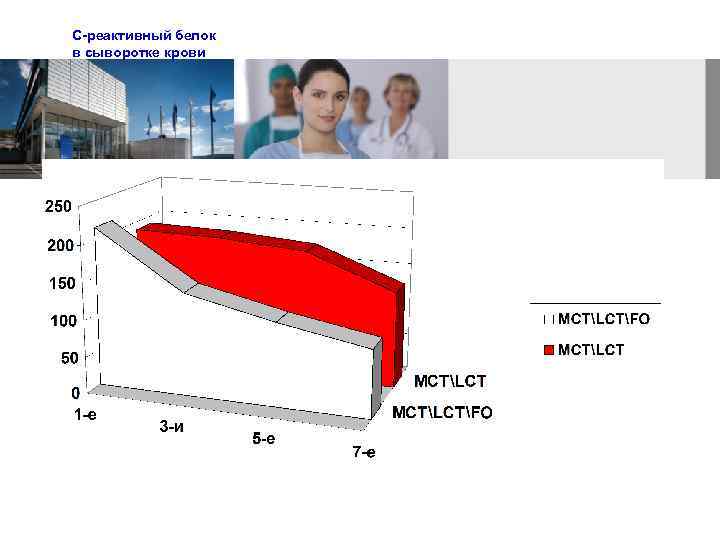 С-реактивный белок
в сыворотке крови

250
200
150
100
50
0

1-е
3-и
5-е
7-е

MCT\LCT
MCT\LCT\FO

MCT\LCT\FO
MCT\LCT